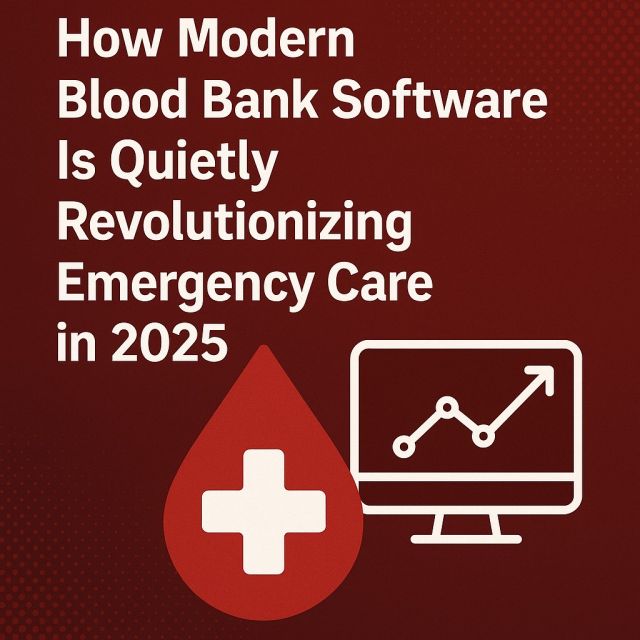 How Modern Blood Bank Software Is Quietly Revolutionizing Emergency Care in 2025